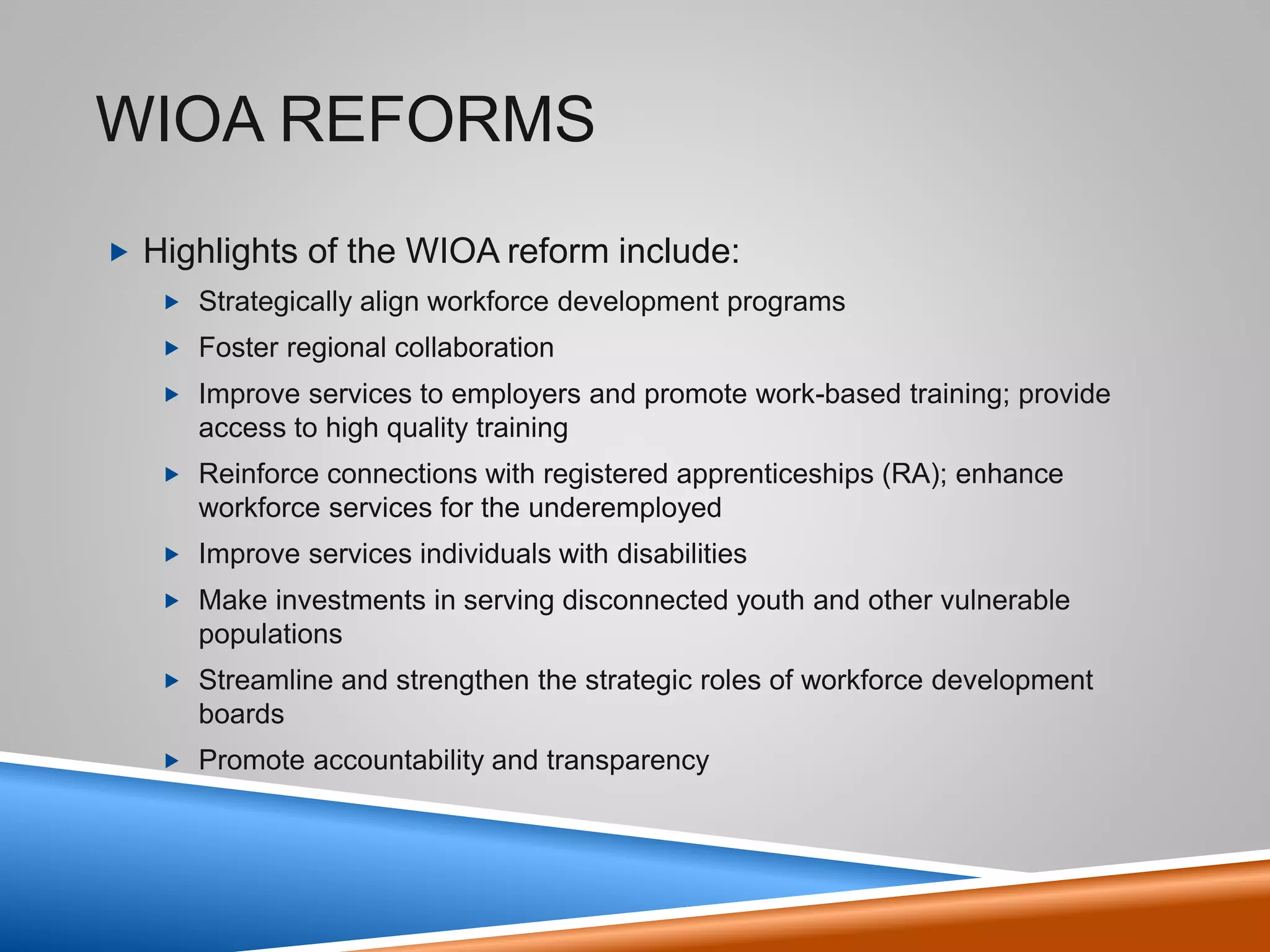 WIOA REFORMS

Highlights of the WIOA reform include:

Strategically align workforce development programs

Foster regional collaboration

Improve services to employers and promote work-based training; provide access to high quality training

Reinforce connections with registered apprenticeships (RA); enhance workforce services for the underemployed

Improve services individuals with disabilities

Make investments in serving disconnected youth and other vulnerable populations

Streamline and strengthen the strategic roles of workforce development boards

Promote accountability and transparency